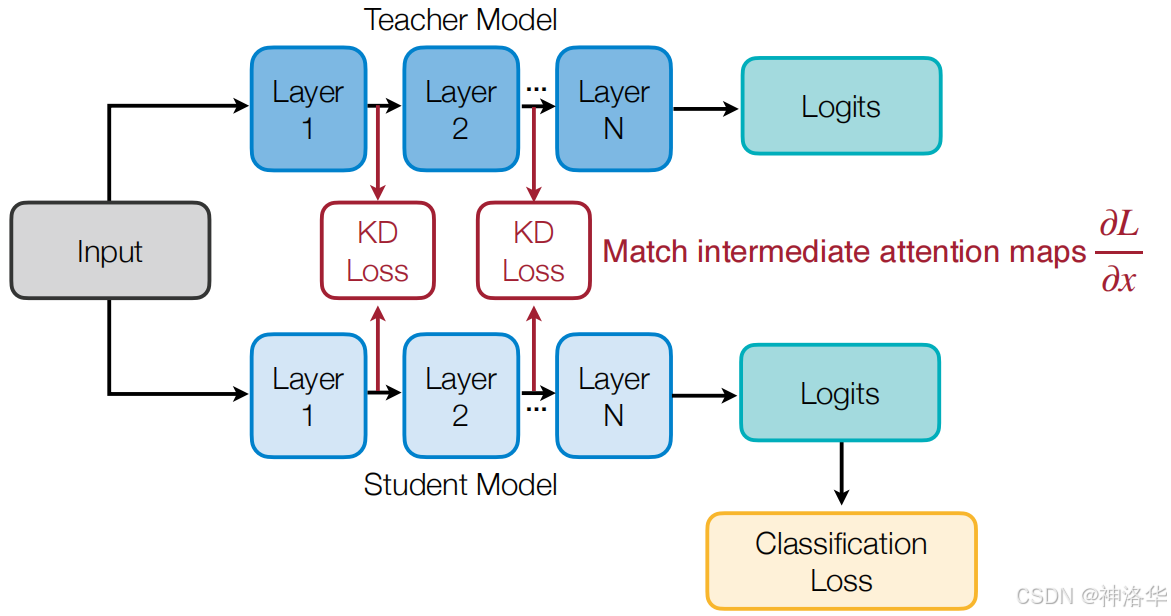 Teacher Model

Layer 1

Layer 2

...

Layer N

Logits

Input

KD Loss

KD Loss

Match intermediate attention maps $\frac{\partial L}{\partial x}$

Layer 1

Layer 2

...

Layer N

Logits

Student Model

Classification Loss

CSDN @神洛华